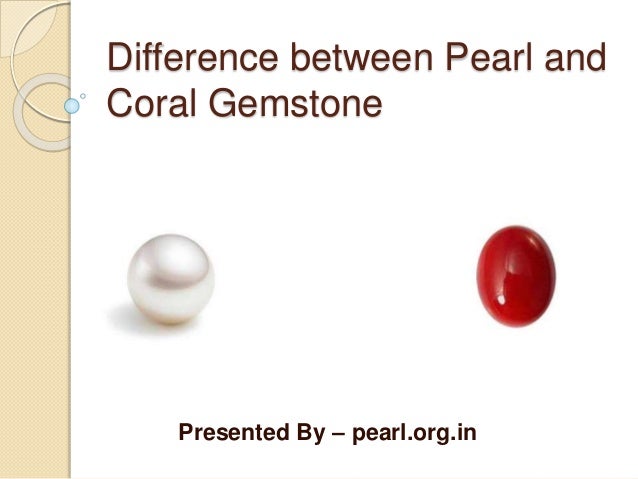 Difference between Pearl and Coral Gemstone

Presented By – pearl.org.in